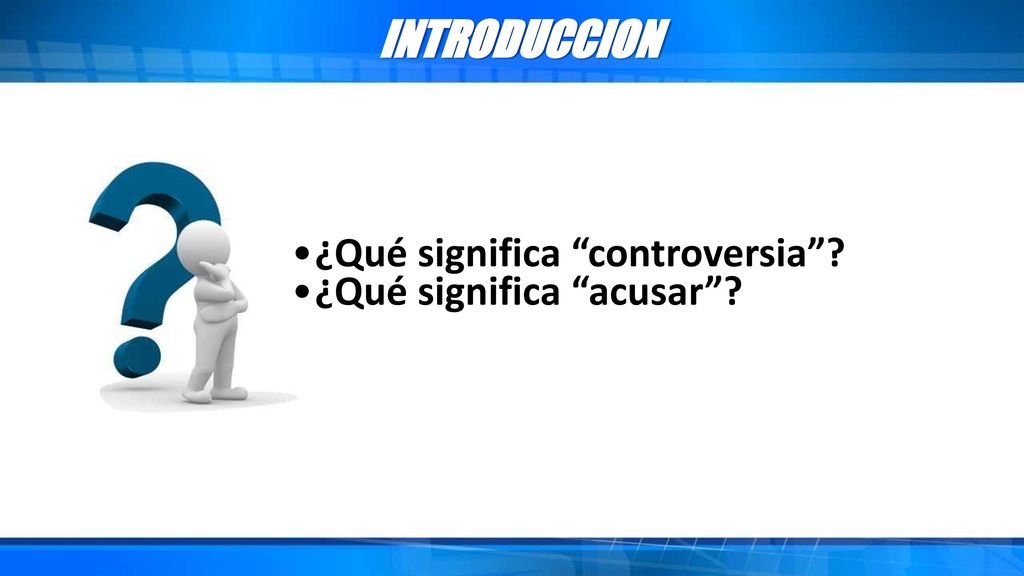 INTRODUCCION

•¿Qué significa “controversia”?
•¿Qué significa “acusar”?